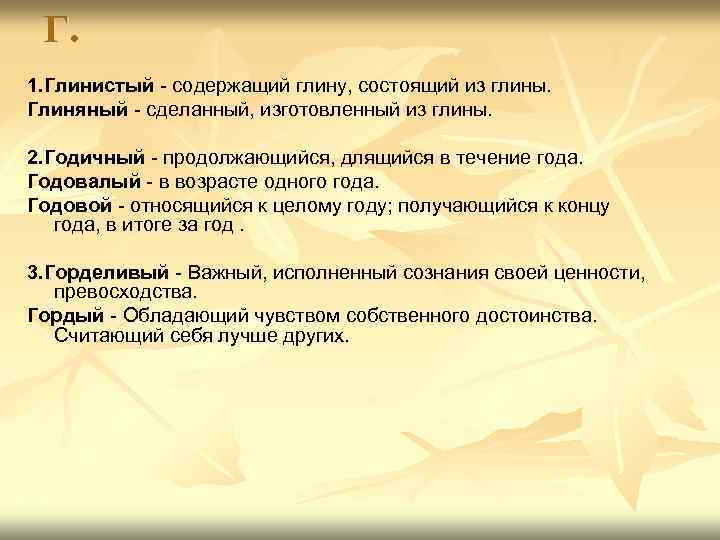 Г.

1.Глинистый - содержащий глину, состоящий из глины.
Глиняный - сделанный, изготовленный из глины.

2.Годичный - продолжающийся, длящийся в течение года.
Годовалый - в возрасте одного года.
Годовой - относящийся к целому году; получающийся к концу года, в итоге за год .

3.Горделивый - Важный, исполненный сознания своей ценности, превосходства.
Гордый - Обладающий чувством собственного достоинства. Считающий себя лучше других.